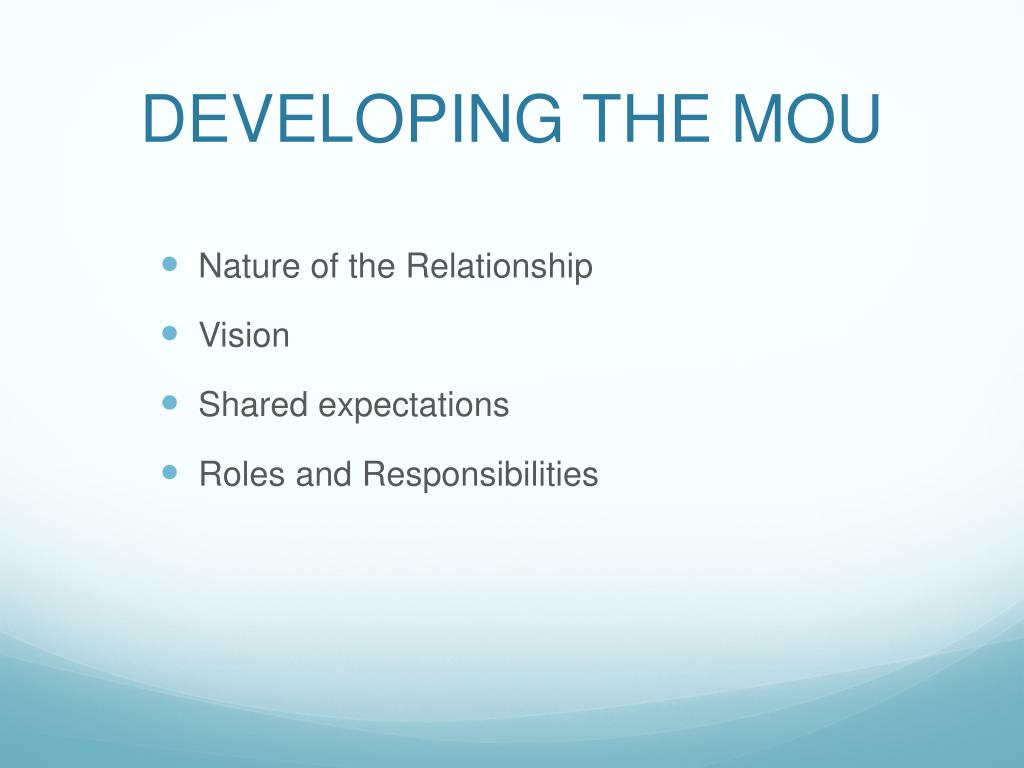 DEVELOPING THE MOU

- Nature of the Relationship
- Vision
- Shared expectations
- Roles and Responsibilities